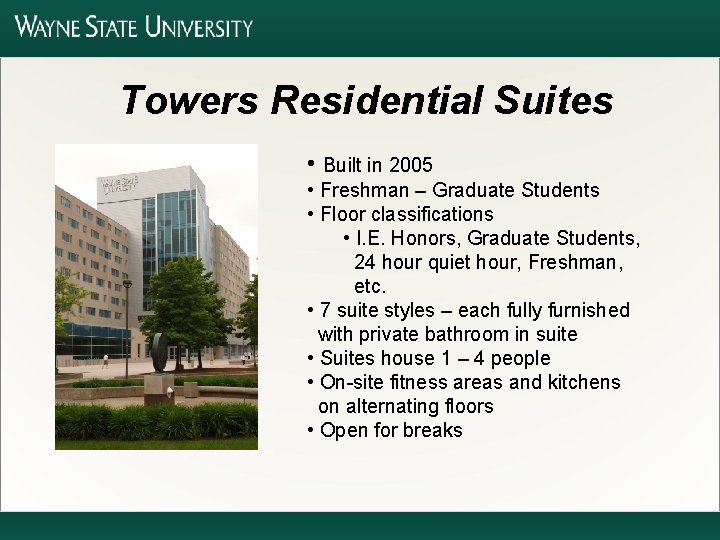 WAYNE STATE UNIVERSITY

Towers Residential Suites

WAYNE STATE UNIVERSITY

• Built in 2005
• Freshman – Graduate Students
• Floor classifications
  • I.E. Honors, Graduate Students, 24 hour quiet hour, Freshman, etc.
• 7 suite styles – each fully furnished with private bathroom in suite
• Suites house 1 – 4 people
• On-site fitness areas and kitchens on alternating floors
• Open for breaks